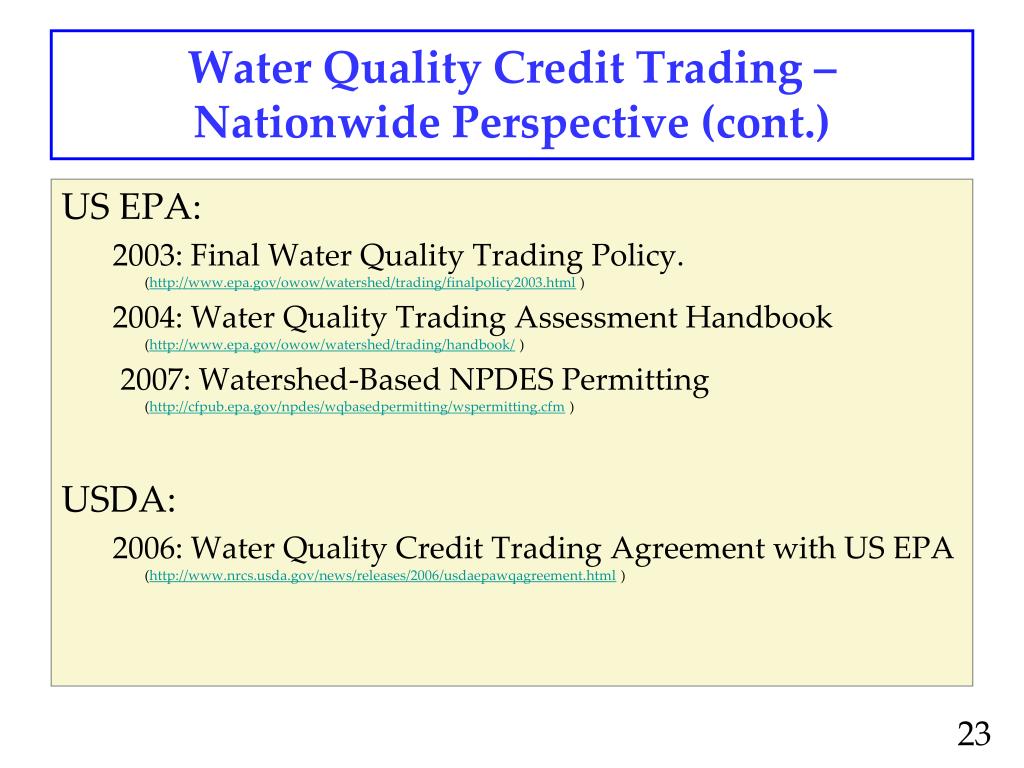 Water Quality Credit Trading – Nationwide Perspective (cont.)

US EPA:

2003: Final Water Quality Trading Policy.
(http://www.epa.gov/owow/watershed/trading/finalpolicy2003.html )

2004: Water Quality Trading Assessment Handbook
(http://www.epa.gov/owow/watershed/trading/handbook/ )

2007: Watershed-Based NPDES Permitting
(http://cfpub.epa.gov/npdes/wqbasedpermitting/wspermitting.cfm )

USDA:

2006: Water Quality Credit Trading Agreement with US EPA
(http://www.nrcs.usda.gov/news/releases/2006/usdaepawqagreement.html )

23